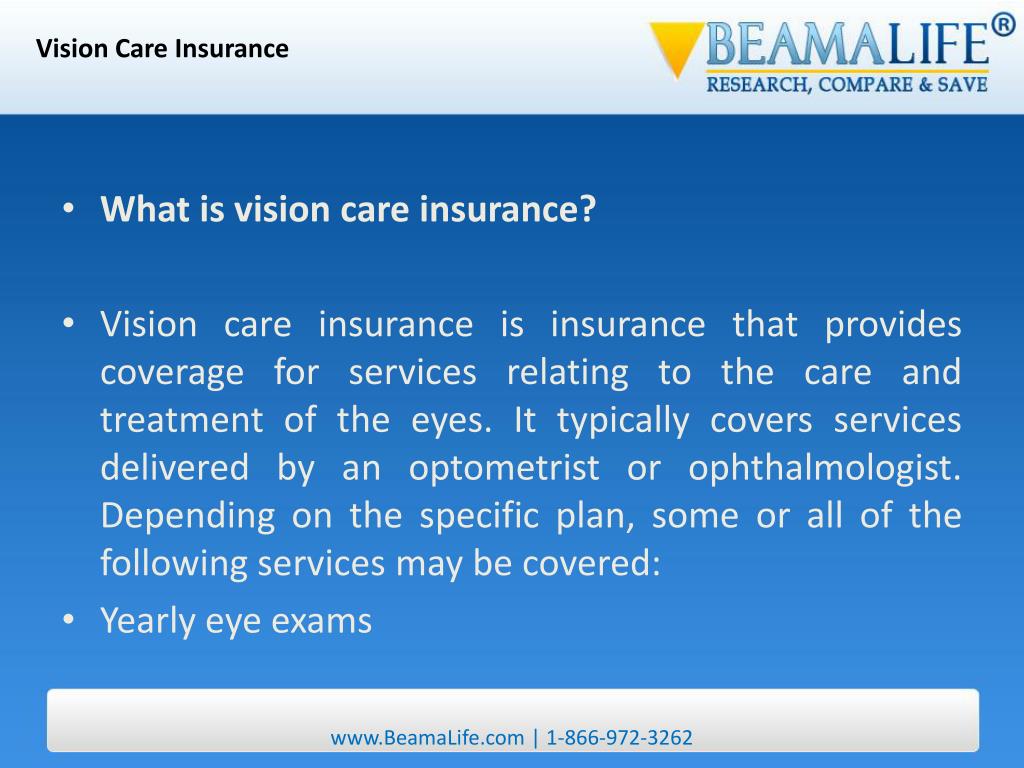 Vision Care Insurance

BEAMALIFE®
RESEARCH, COMPARE & SAVE

• What is vision care insurance?

• Vision care insurance is insurance that provides coverage for services relating to the care and treatment of the eyes. It typically covers services delivered by an optometrist or ophthalmologist. Depending on the specific plan, some or all of the following services may be covered:

• Yearly eye exams

www.BeamaLife.com | 1-866-972-3262